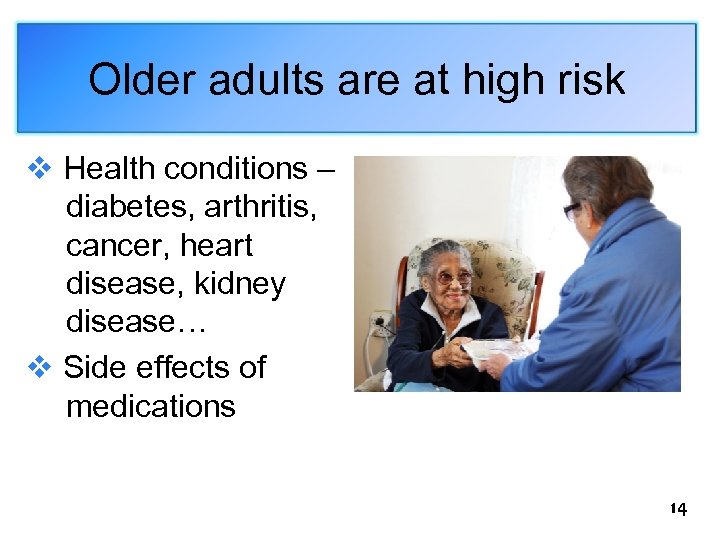 Older adults are at high risk

❖ Health conditions – diabetes, arthritis, cancer, heart disease, kidney disease…

❖ Side effects of medications

14